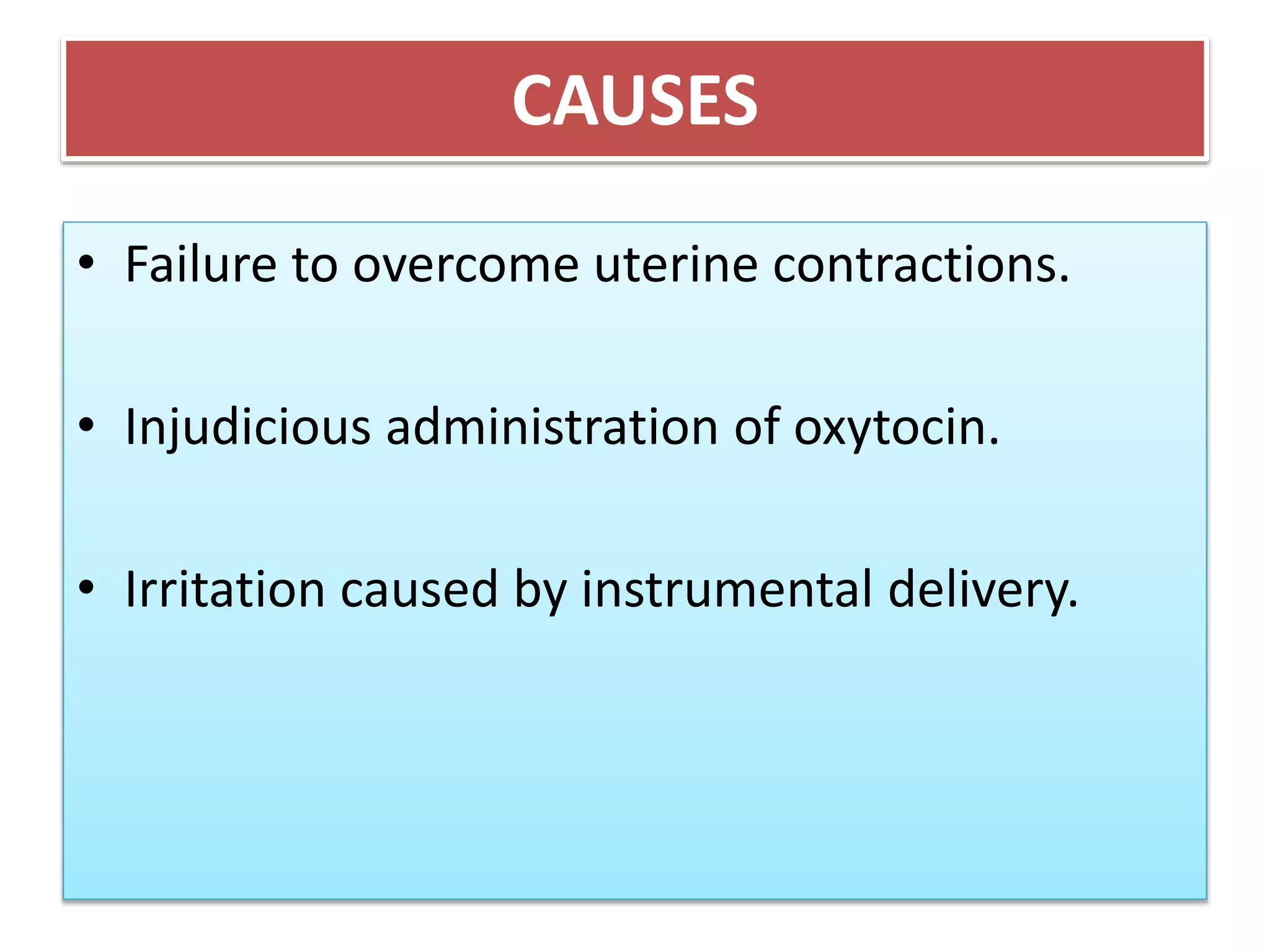 CAUSES

• Failure to overcome uterine contractions.

• Injudicious administration of oxytocin.

• Irritation caused by instrumental delivery.